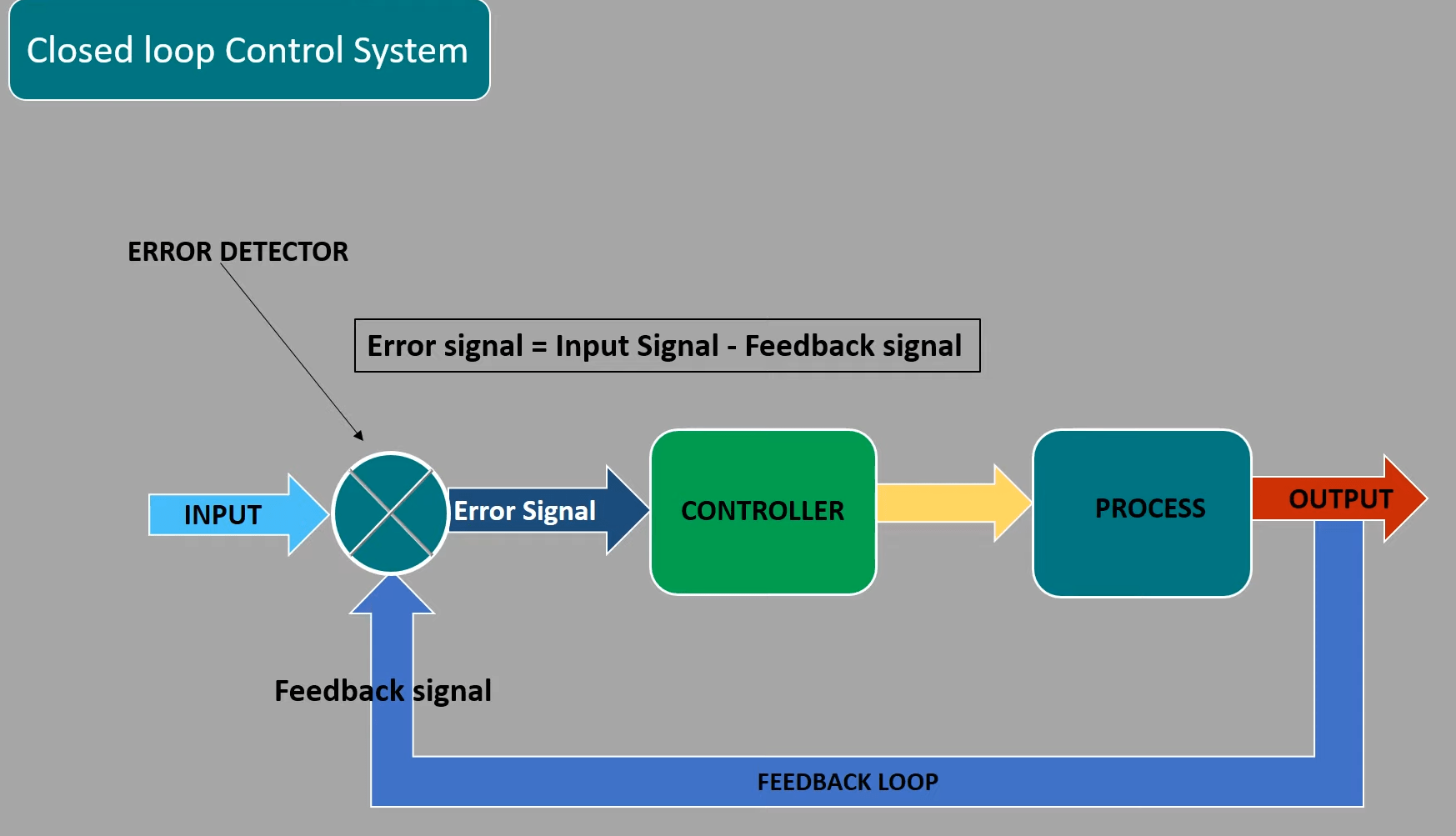 Closed loop Control System

ERROR DETECTOR

Error signal = Input Signal - Feedback signal

INPUT

Error Signal

CONTROLLER

PROCESS

OUTPUT

Feedback signal

FEEDBACK LOOP